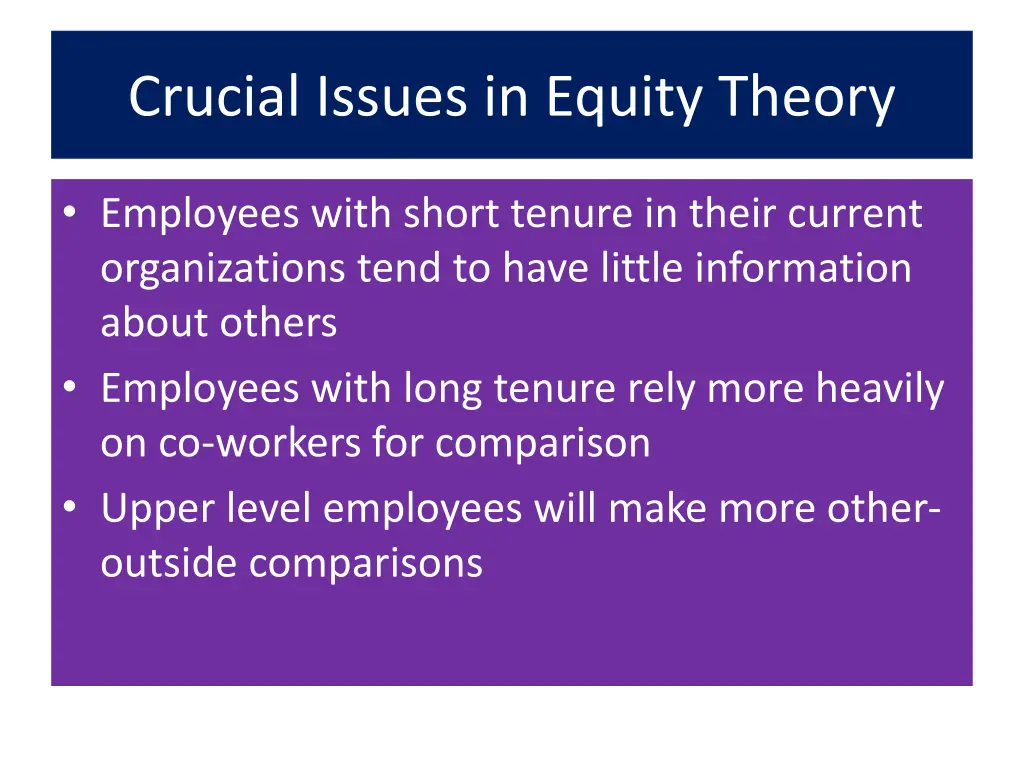 Crucial Issues in Equity Theory

• Employees with short tenure in their current organizations tend to have little information about others
• Employees with long tenure rely more heavily on co-workers for comparison
• Upper level employees will make more other-outside comparisons